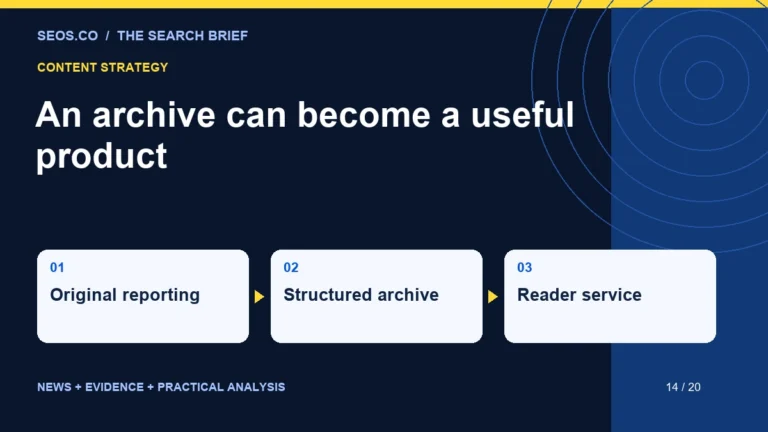 SEOS.CO / THE SEARCH BRIEF

CONTENT STRATEGY

An archive can become a useful product

01
Original reporting

02
Structured archive

03
Reader service

NEWS + EVIDENCE + PRACTICAL ANALYSIS

14 / 20